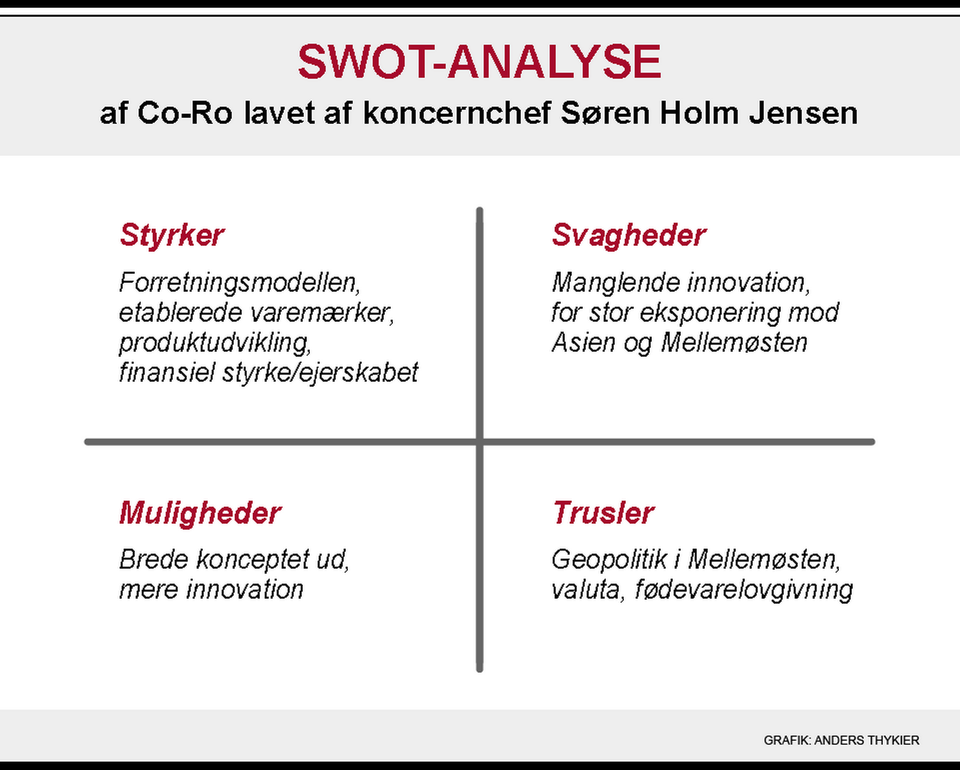 SWOT-ANALYSE
af Co-Ro lavet af koncernchef Søren Holm Jensen

Styrker
Forretningsmodellen, etablerede varemærker, produktudvikling, finansiel styrke/ejerskabet

Svagheder
Manglende innovation, for stor eksponering mod Asien og Mellemøsten

Muligheder
Brede konceptet ud, mere innovation

Trusler
Geopolitik i Mellemøsten, valuta, fødevarelovgivning

GRAFIK: ANDERS THYKIER